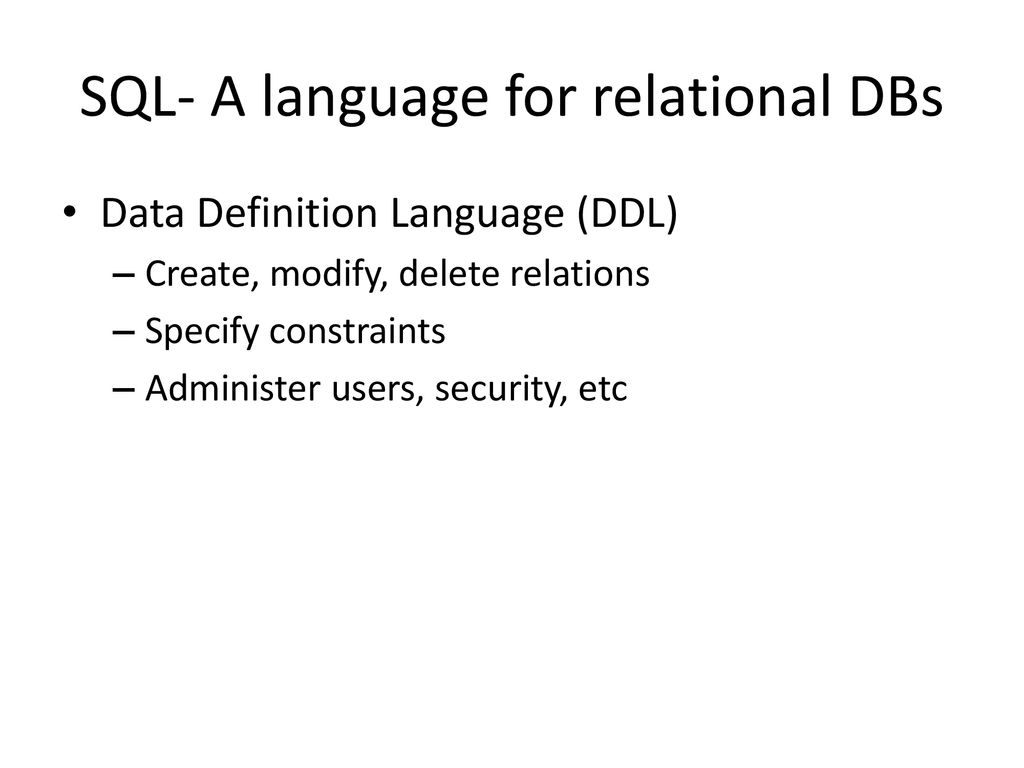 SQL- A language for relational DBs

• Data Definition Language (DDL)
– Create, modify, delete relations
– Specify constraints
– Administer users, security, etc